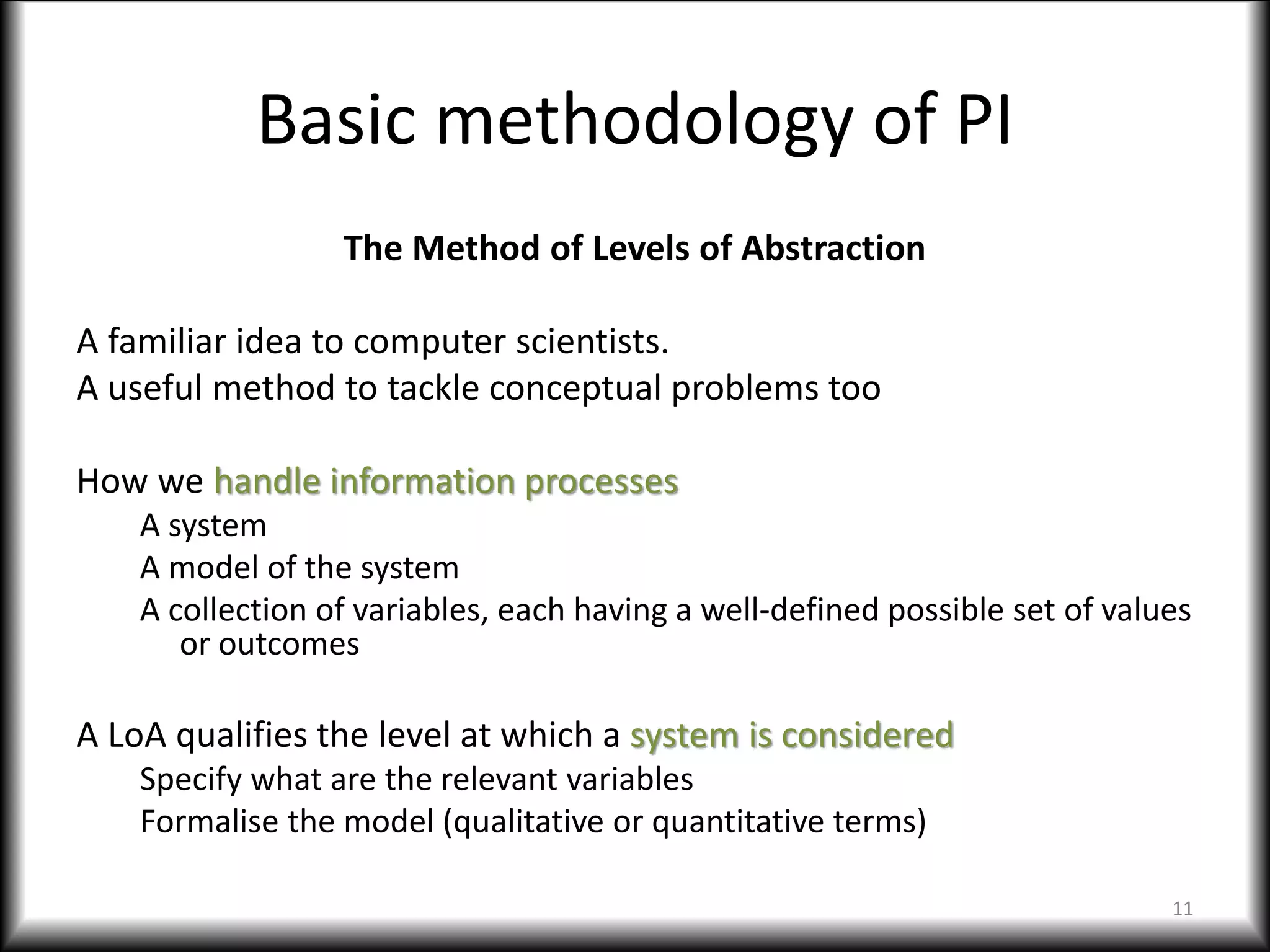 Basic methodology of PI

The Method of Levels of Abstraction

A familiar idea to computer scientists.
A useful method to tackle conceptual problems too

How we handle information processes
A system
A model of the system
A collection of variables, each having a well-defined possible set of values or outcomes

A LoA qualifies the level at which a system is considered
Specify what are the relevant variables
Formalise the model (qualitative or quantitative terms)

11